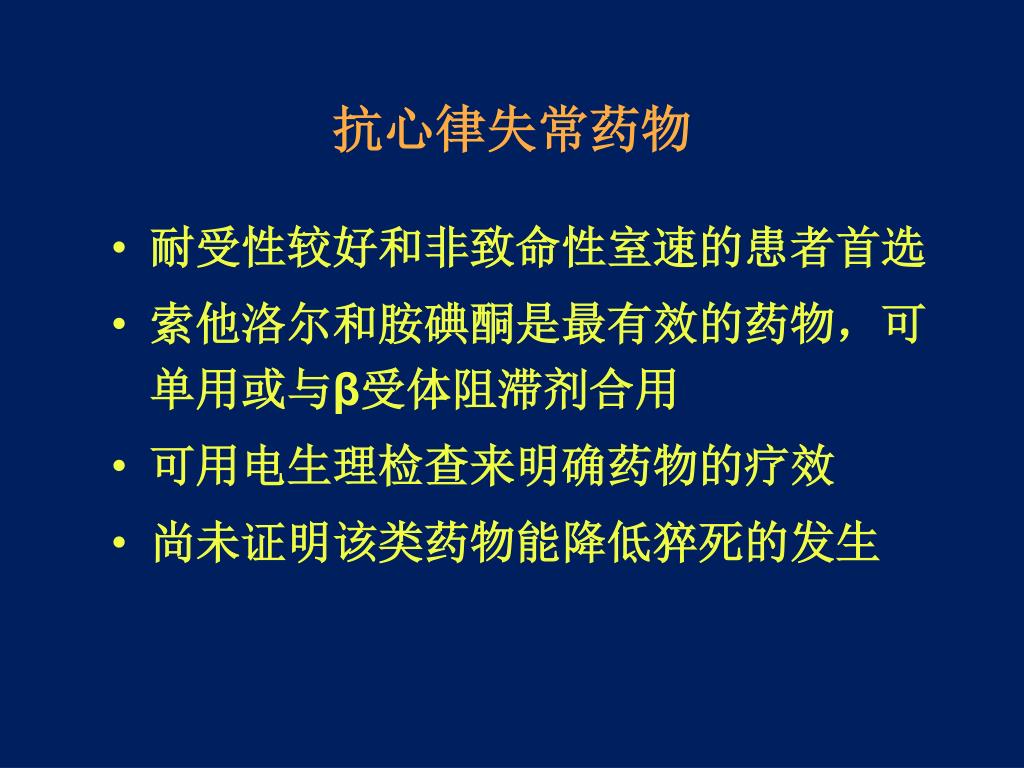 抗心律失常药物

• 耐受性较好和非致命性室速的患者首选
• 索他洛尔和胺碘酮是最有效的药物，可单用或与β受体阻滞剂合用
• 可用电生理检查来明确药物的疗效
• 尚未证明该类药物能降低猝死的发生